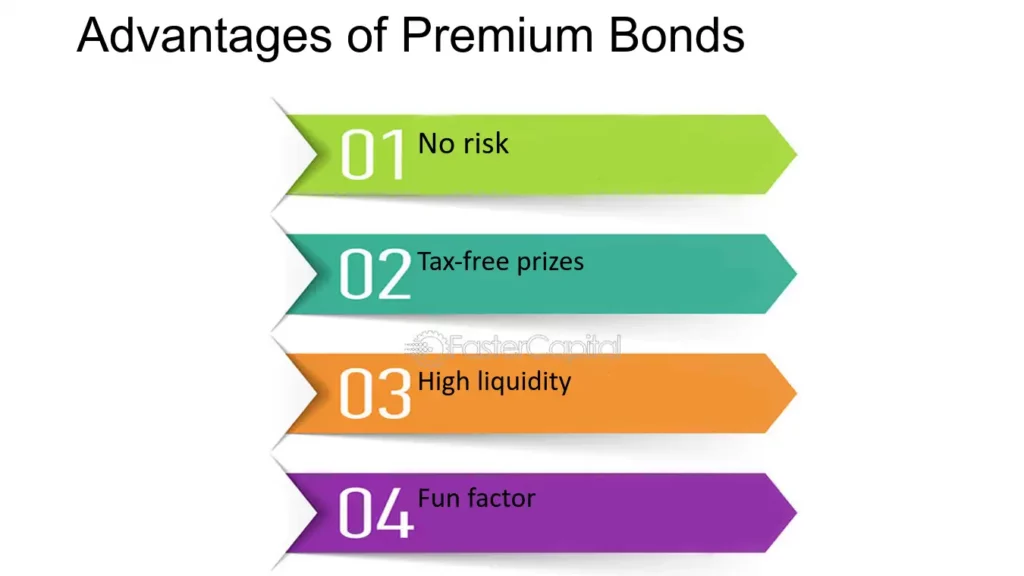 Advantages of Premium Bonds

01 No risk

02 Tax-free prizes

FasterCapital

03 High liquidity

04 Fun factor